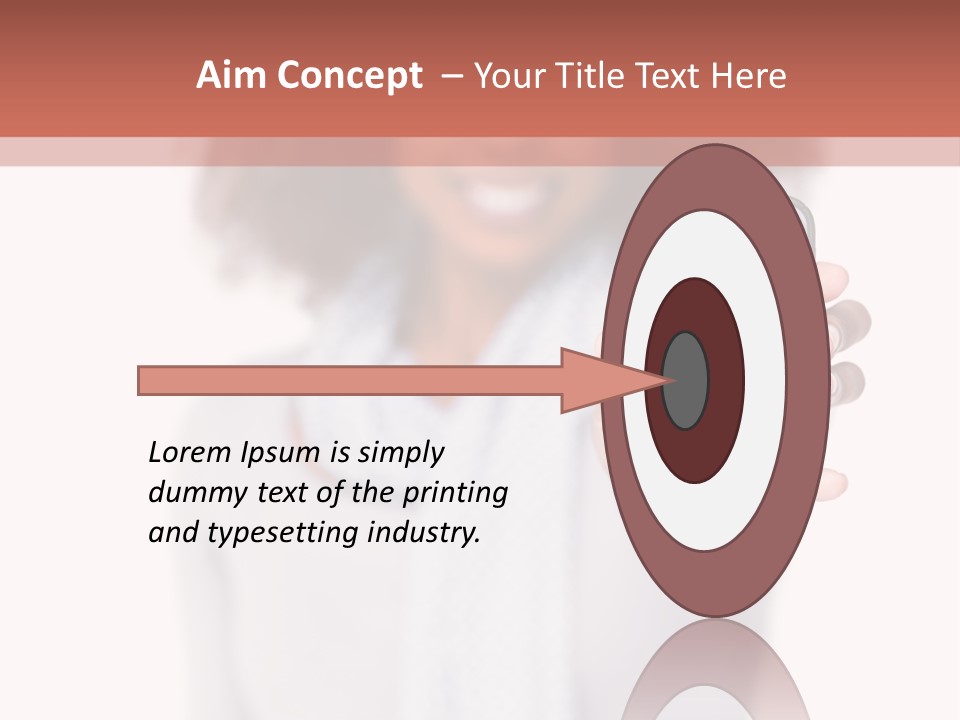 Aim Concept – Your Title Text Here

Lorem Ipsum is simply dummy text of the printing and typesetting industry.